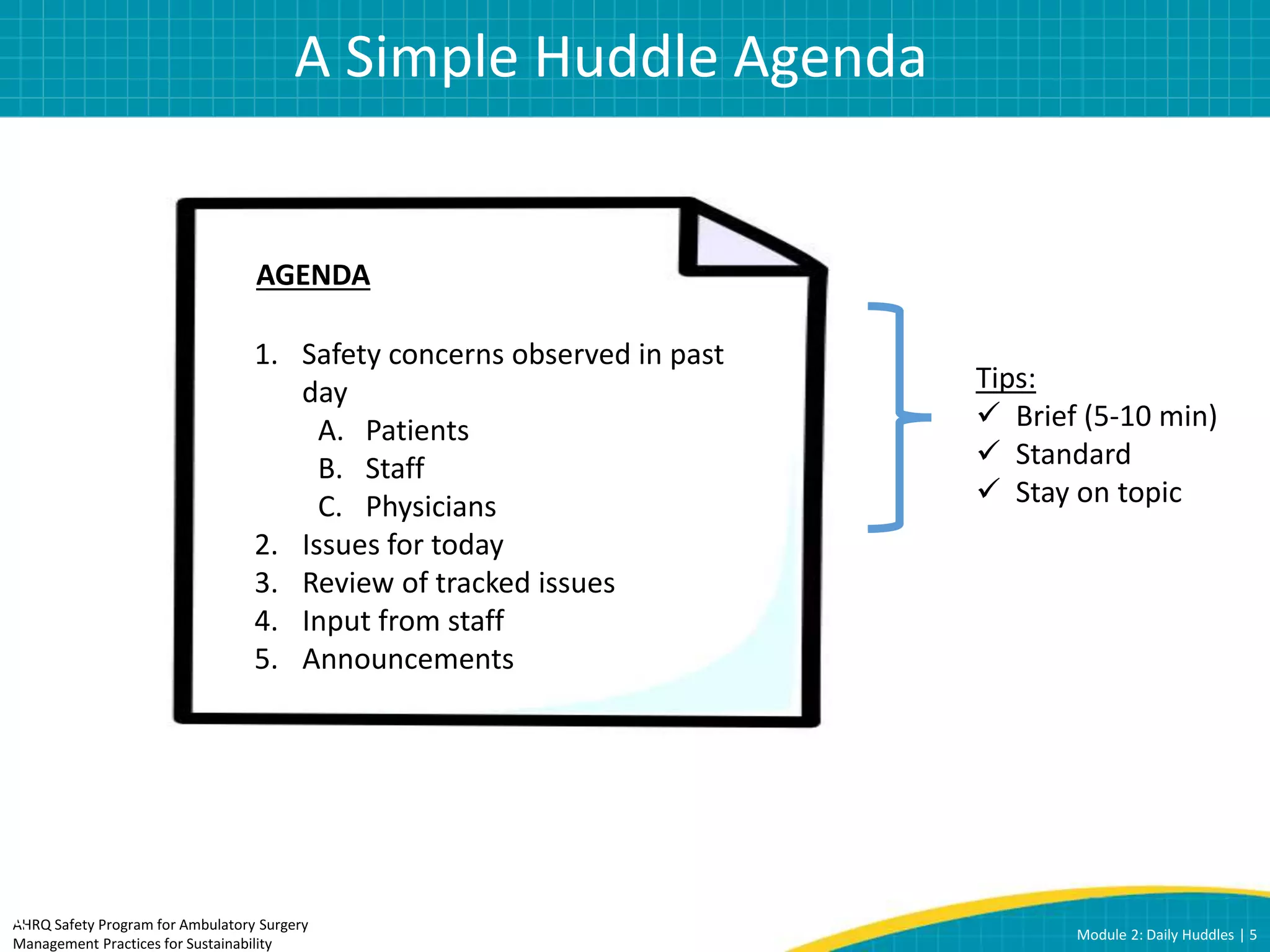 A Simple Huddle Agenda

AGENDA

1. Safety concerns observed in past day
   A. Patients
   B. Staff
   C. Physicians
2. Issues for today
3. Review of tracked issues
4. Input from staff
5. Announcements

Tips:
✓ Brief (5-10 min)
✓ Standard
✓ Stay on topic

AHRQ Safety Program for Ambulatory Surgery
Management Practices for Sustainability

Module 2: Daily Huddles | 5